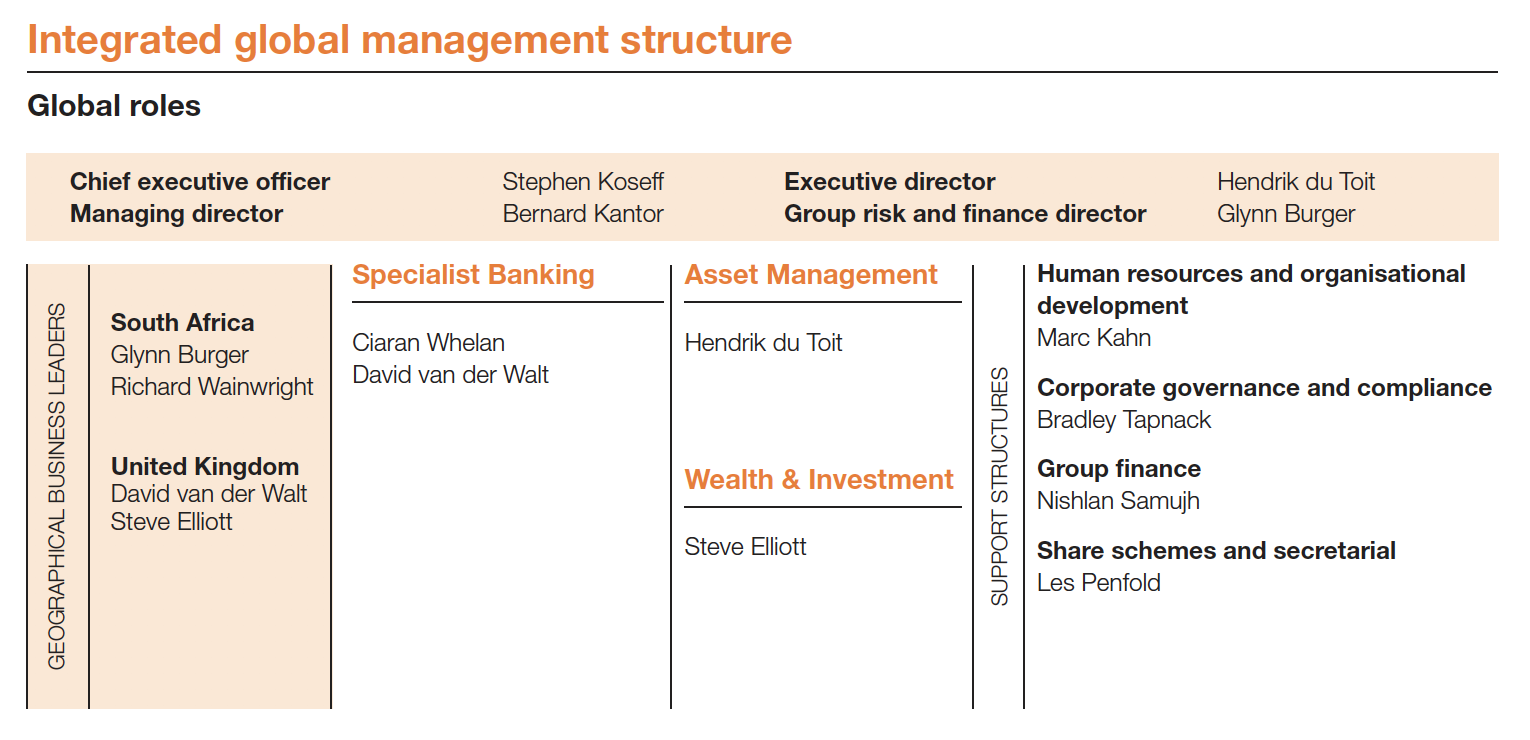 Integrated global management structure

Global roles

Chief executive officer Stephen Koseff
Managing director Bernard Kantor

Executive director Hendrik du Toit
Group risk and finance director Glynn Burger

GEOGRAPHICAL BUSINESS LEADERS

South Africa
Glynn Burger
Richard Wainwright

United Kingdom
David van der Walt
Steve Elliott

Specialist Banking

Ciaran Whelan
David van der Walt

Asset Management

Hendrik du Toit

Wealth & Investment

Steve Elliott

SUPPORT STRUCTURES

Human resources and organisational development
Marc Kahn

Corporate governance and compliance
Bradley Tapnack

Group finance
Nishlan Samujh

Share schemes and secretarial
Les Penfold